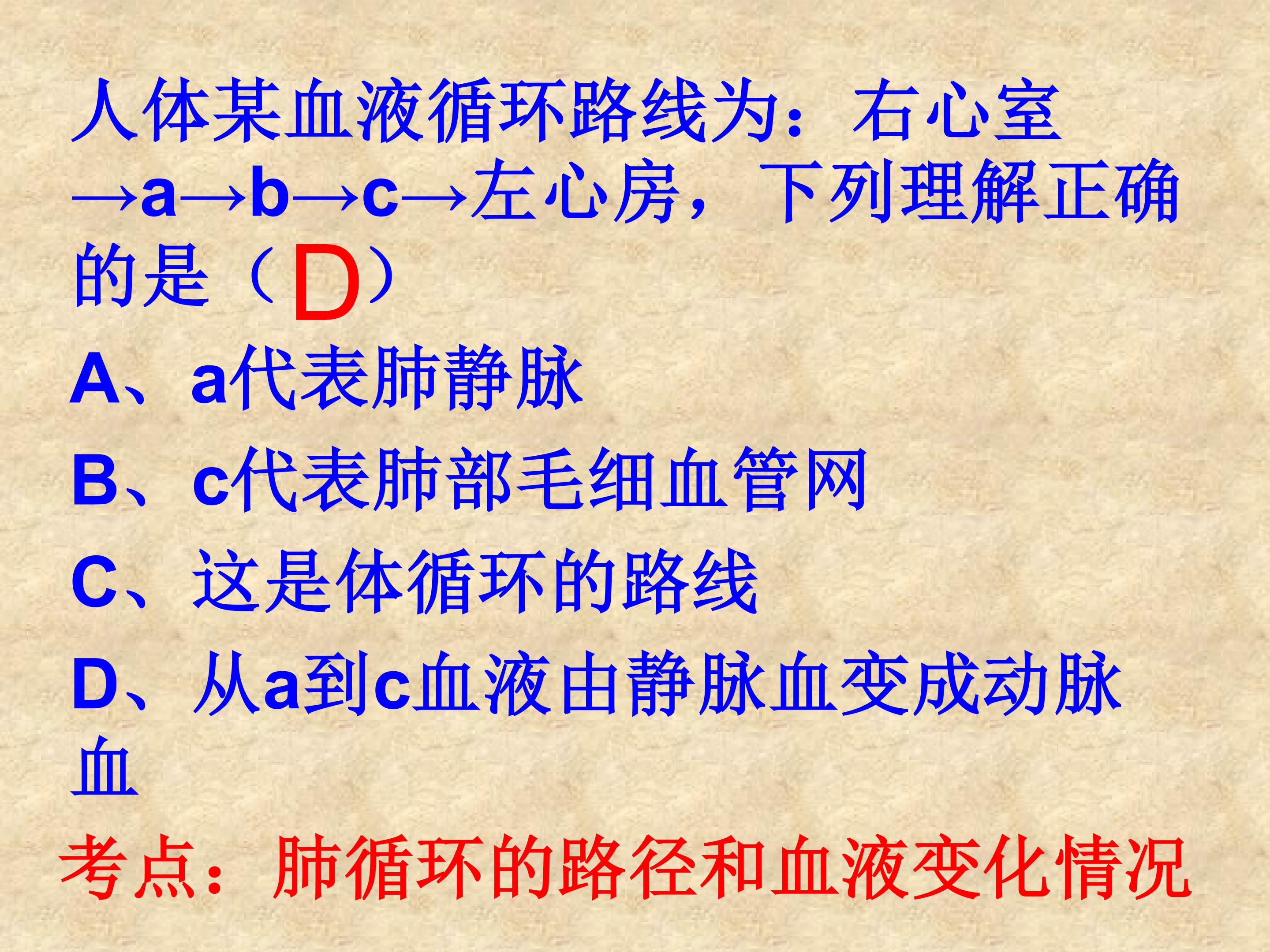 人体某血液循环路线为：右心室→a→b→c→左心房，下列理解正确的是（D）

A、a代表肺静脉

B、c代表肺部毛细血管网

C、这是体循环的路线

D、从a到c血液由静脉血变成动脉血

考点：肺循环的路径和血液变化情况